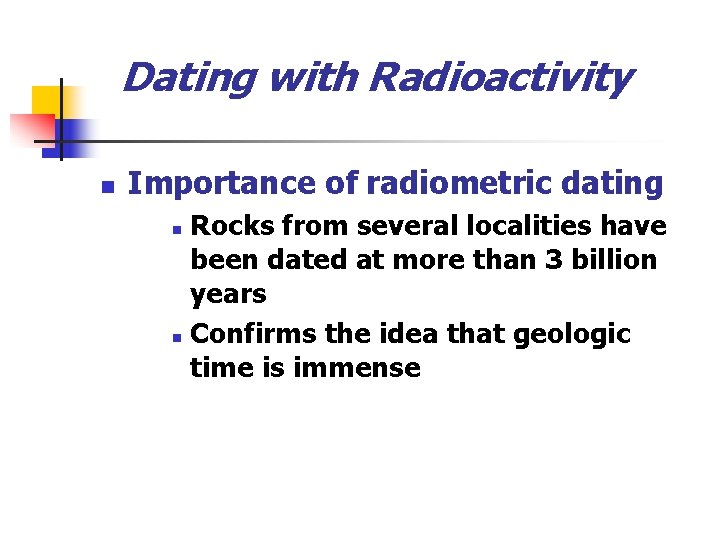 Dating with Radioactivity

Importance of radiometric dating

Rocks from several localities have been dated at more than 3 billion years

Confirms the idea that geologic time is immense